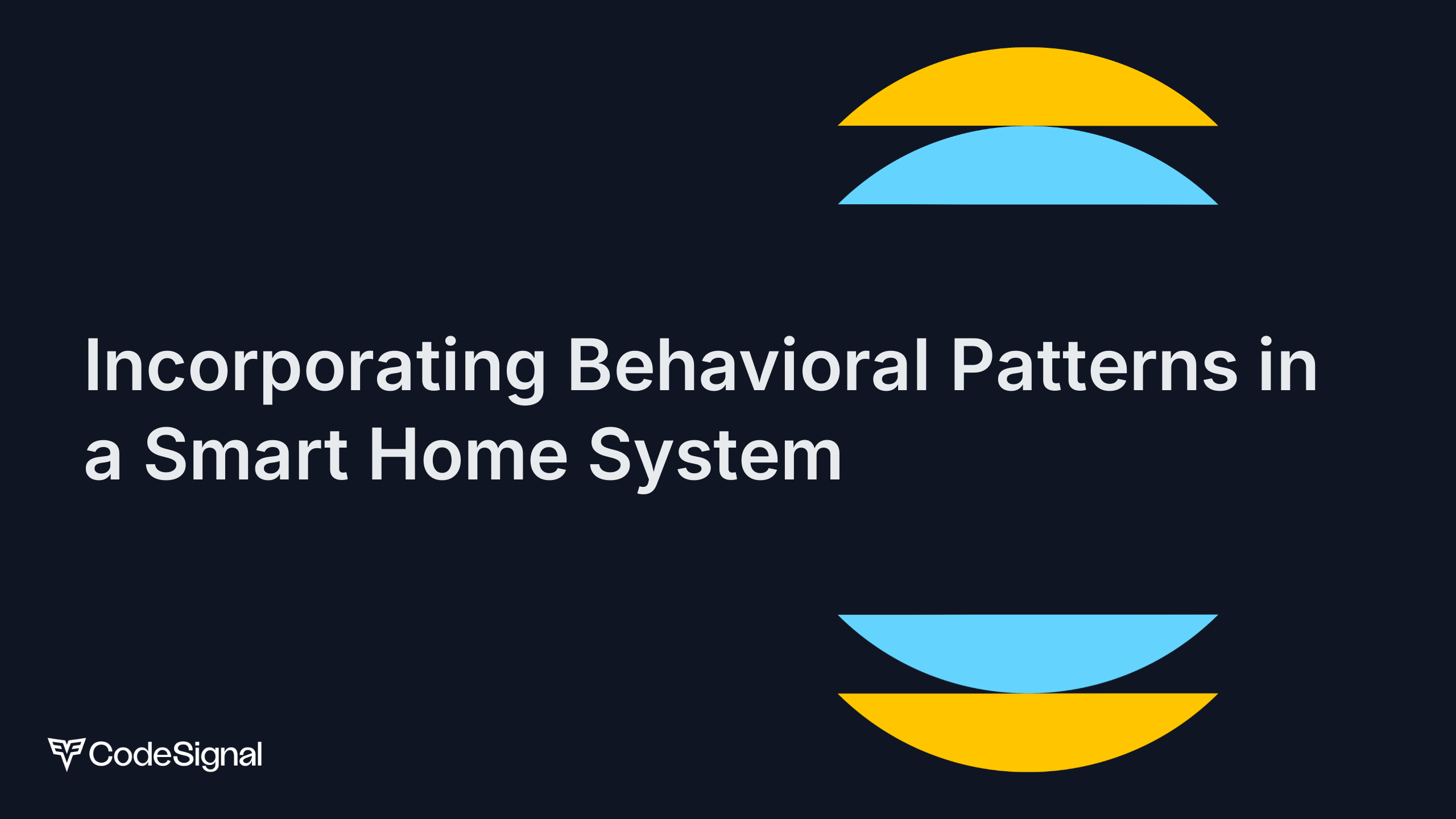 Incorporating Behavioral Patterns in a Smart Home System

CodeSignal